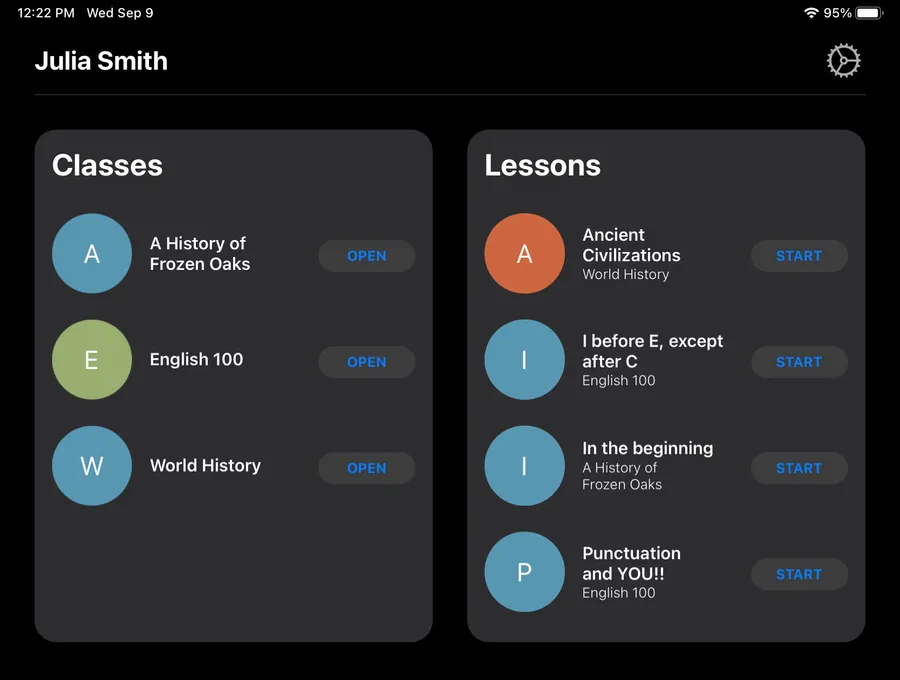 12:22 PM Wed Sep 9

95%

Julia Smith

Classes

A

A History of Frozen Oaks

OPEN

E

English 100

OPEN

W

World History

OPEN

Lessons

A

Ancient Civilizations

World History

START

I

I before E, except after C

English 100

START

I

In the beginning

A History of Frozen Oaks

START

P

Punctuation and YOU!!

English 100

START